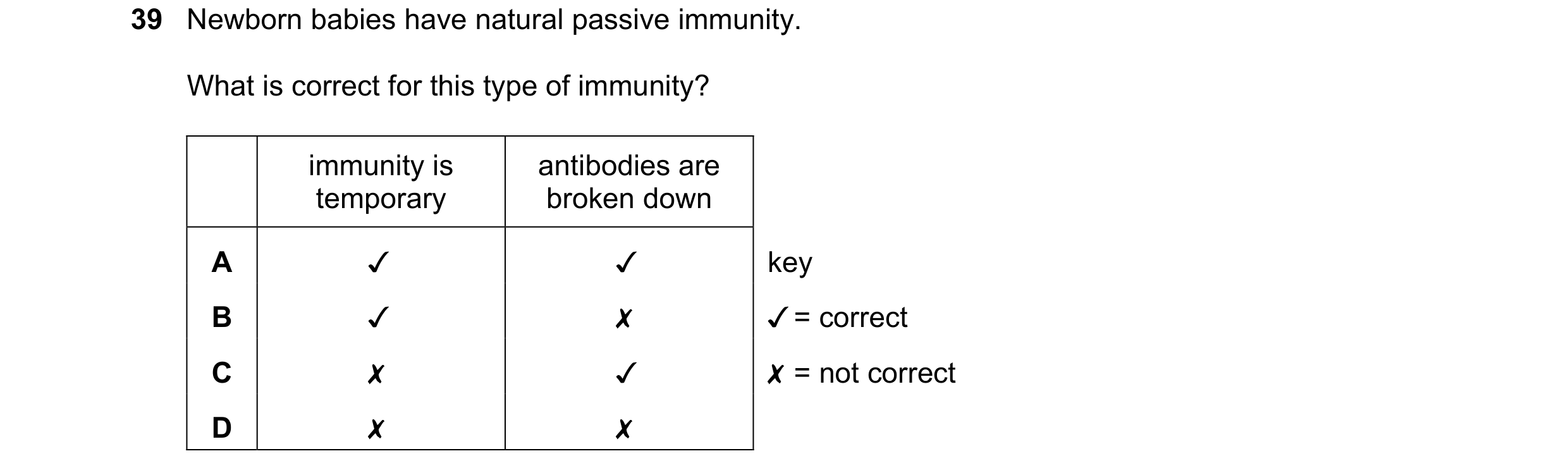 39 Newborn babies have natural passive immunity.

What is correct for this type of immunity?

| | immunity is temporary | antibodies are broken down |
|---|---|---|
| A | ✓ | ✓ |
| B | ✓ | ✗ |
| C | ✗ | ✓ |
| D | ✗ | ✗ |

key
✓ = correct
✗ = not correct